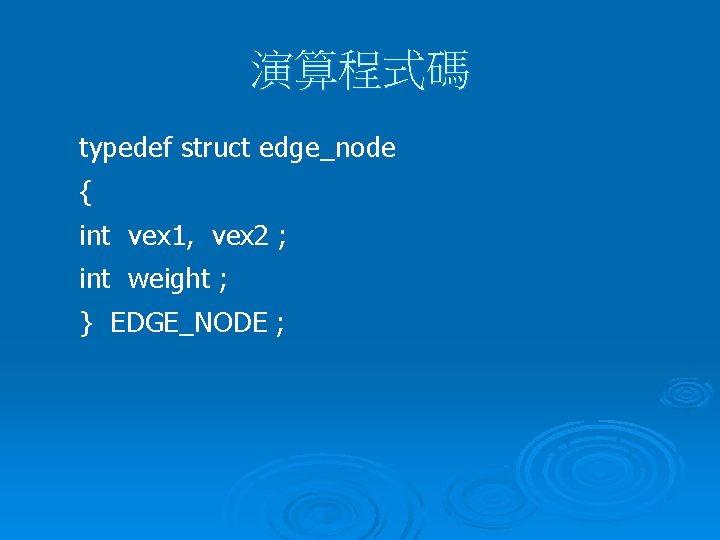 演算程式碼

typedef struct edge_node
{
int vex1, vex2 ;
int weight ;
} EDGE_NODE ;